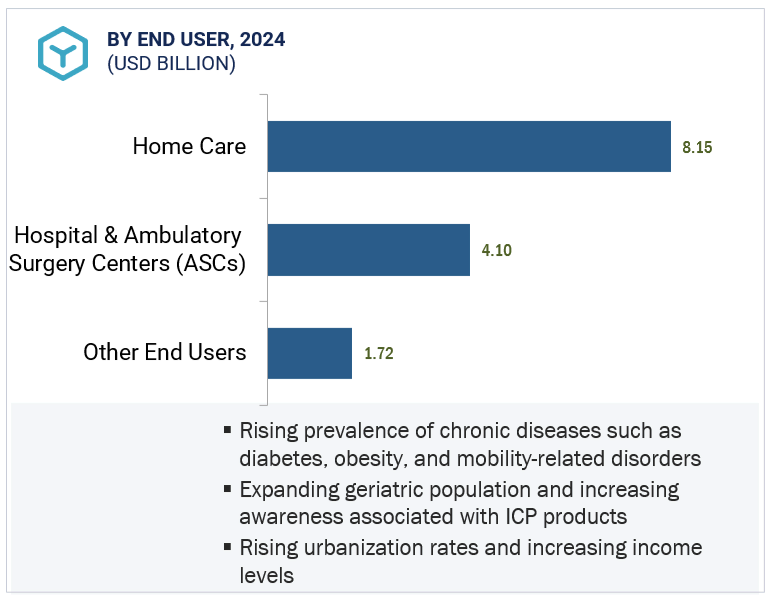 BY END USER, 2024
(USD BILLION)

Home Care
8.15

Hospital & Ambulatory Surgery Centers (ASCs)
4.10

Other End Users
1.72

▪ Rising prevalence of chronic diseases such as diabetes, obesity, and mobility-related disorders
▪ Expanding geriatric population and increasing awareness associated with ICP products
▪ Rising urbanization rates and increasing income levels